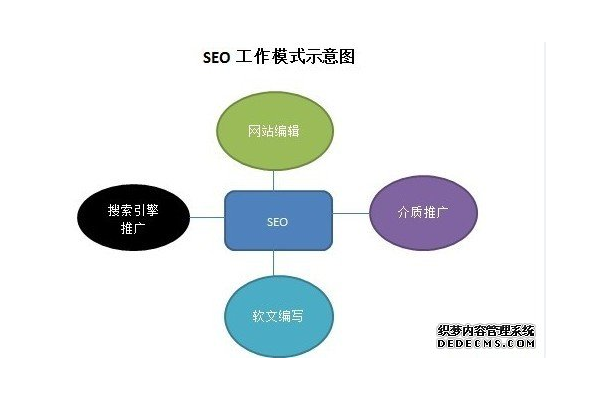 SEO 工作模式示意图

网站编辑

搜索引擎推广

SEO

介质推广

软文编写

织梦内容管理系统
DEDECMS.COM